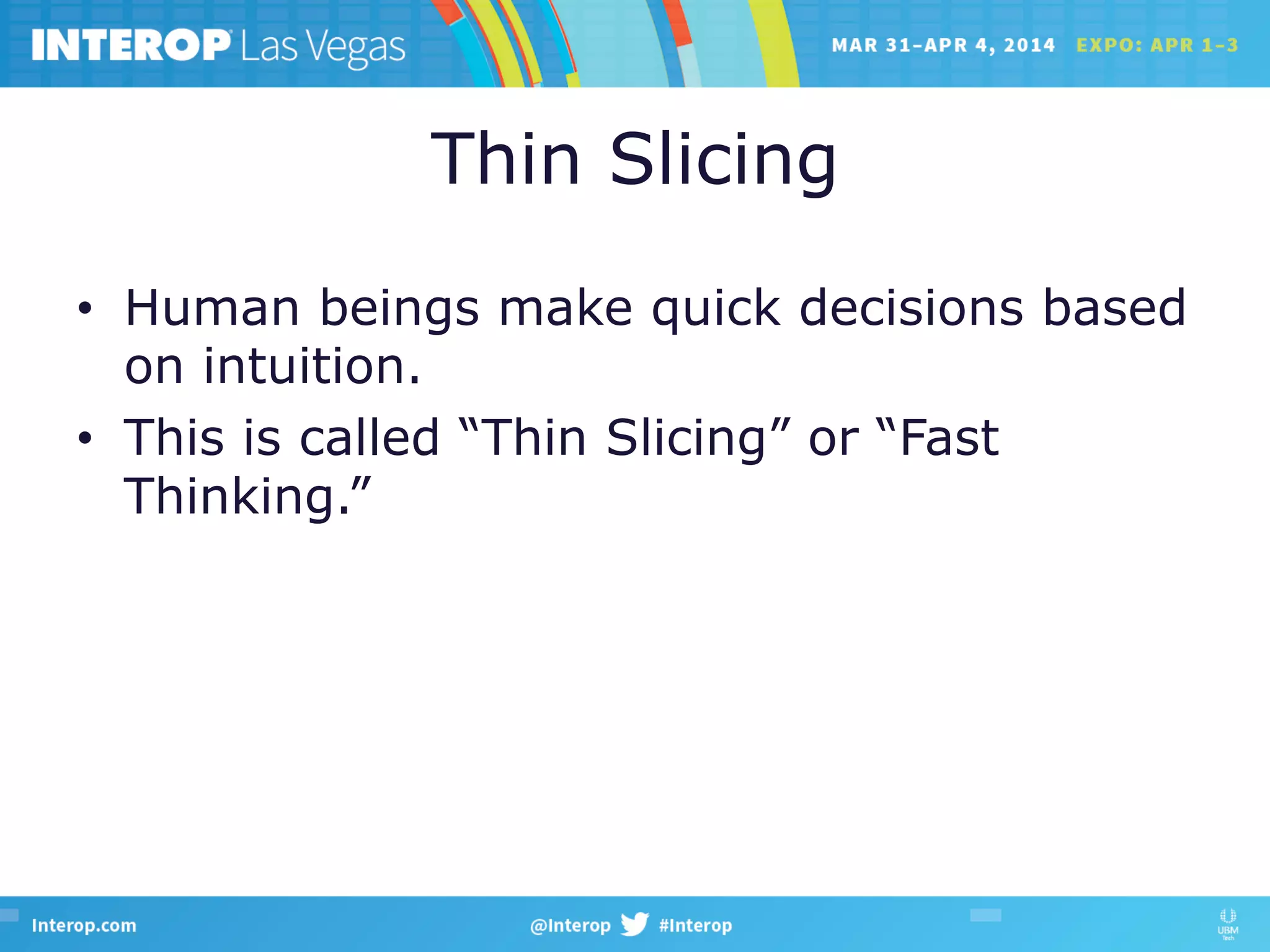 INTEROP Las Vegas MAR 31–APR 4, 2014 EXPO: APR 1–3

Thin Slicing

• Human beings make quick decisions based on intuition.
• This is called “Thin Slicing” or “Fast Thinking.”

Interop.com @Interop #Interop UBM Tech